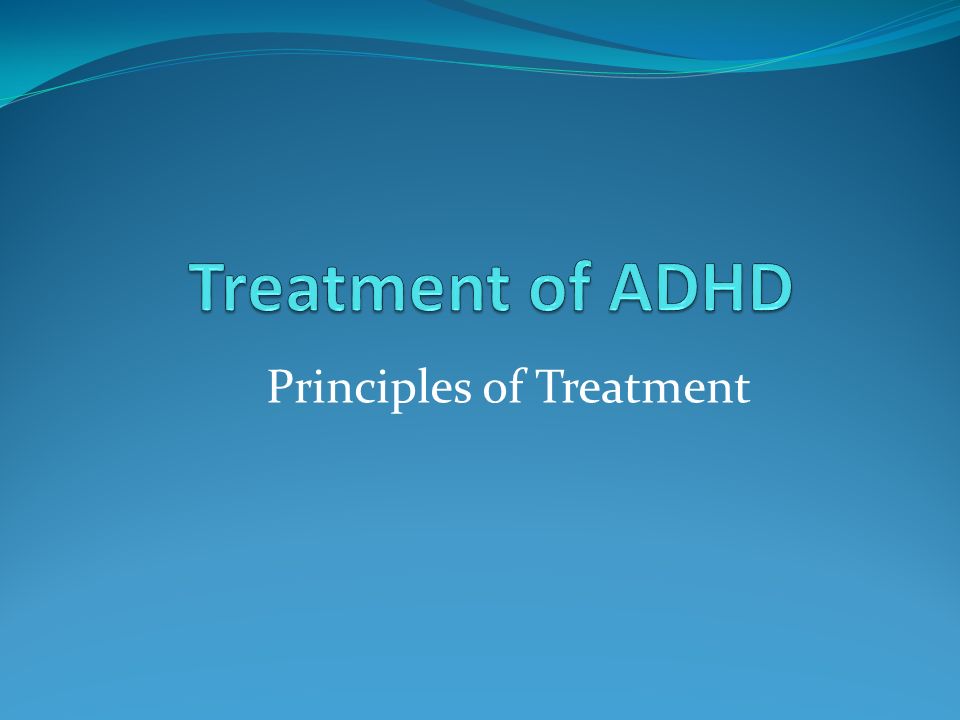 Treatment of ADHD

Principles of Treatment